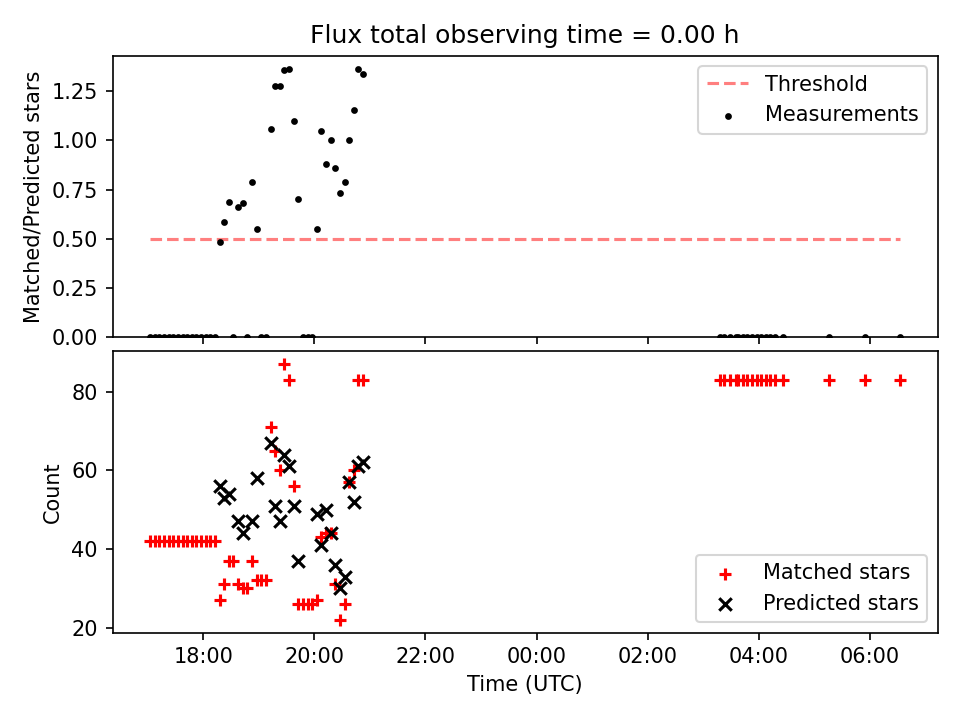 Flux total observing time = 0.00 h

Matched/Predicted stars

1.25
1.00
0.75
0.50
0.25
0.00

Threshold
Measurements

Count

80
60
40
20

Matched stars
Predicted stars

18:00
20:00
22:00
00:00
02:00
04:00
06:00

Time (UTC)